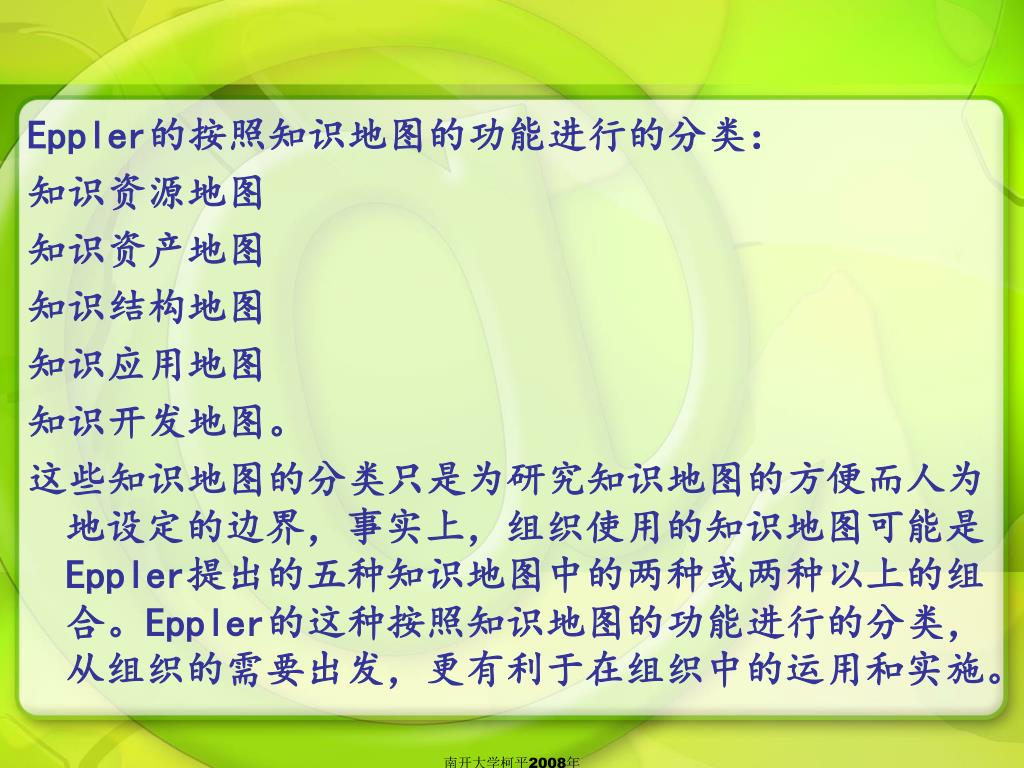 Eppler的按照知识地图的功能进行的分类：

知识资源地图

知识资产地图

知识结构地图

知识应用地图

知识开发地图。

这些知识地图的分类只是为研究知识地图的方便而人为地设定的边界，事实上，组织使用的知识地图可能是Eppler提出的五种知识地图中的两种或两种以上的组合。Eppler的这种按照知识地图的功能进行的分类，从组织的需要出发，更有利于在组织中的运用和实施。

南开大学柯平2008年